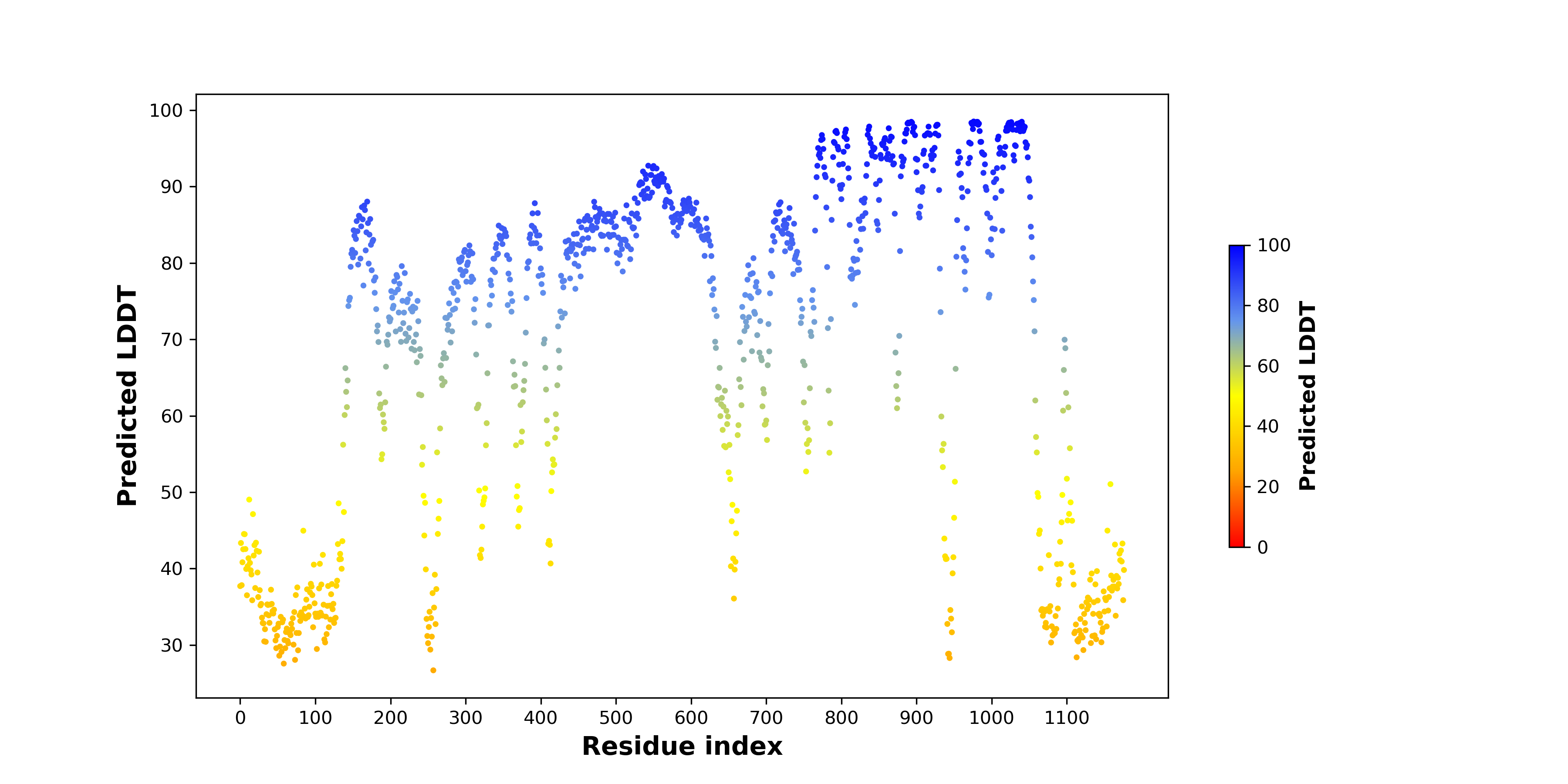 Predicted LDDT
100
90
80
70
60
50
40
30
0
100
200
300
400
500
600
700
800
900
1000
1100
Residue index
100
80
60
40
20
0
Predicted LDDT